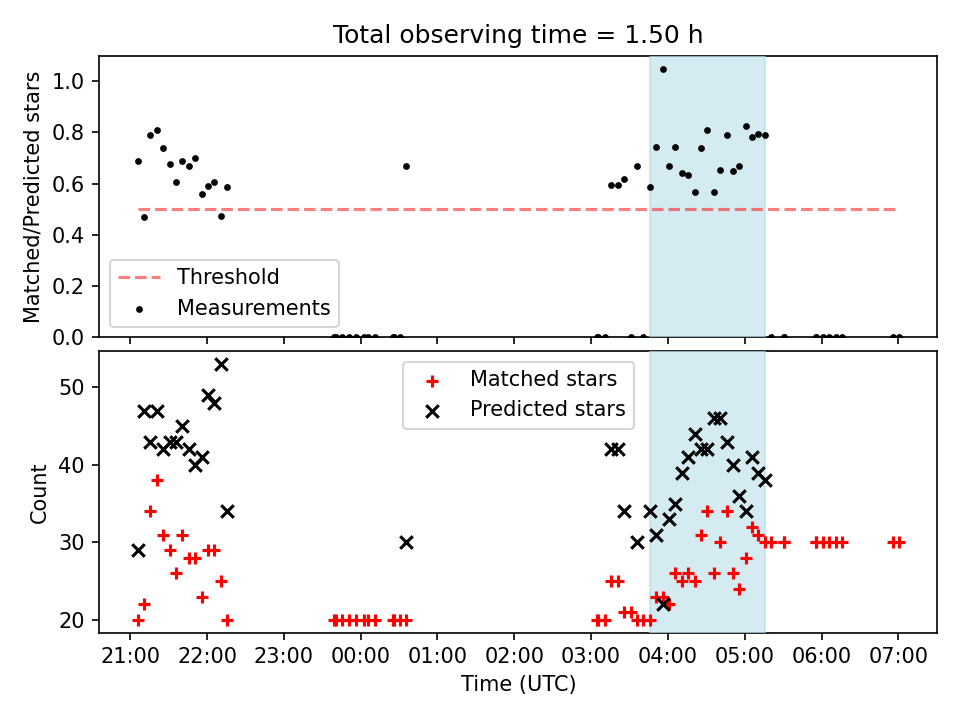 Total observing time = 1.50 h

Matched/Predicted stars

1.0
0.8
0.6
0.4
0.2
0.0

Threshold
Measurements

Count

50
40
30
20

Matched stars
Predicted stars

21:00 22:00 23:00 00:00 01:00 02:00 03:00 04:00 05:00 06:00 07:00

Time (UTC)